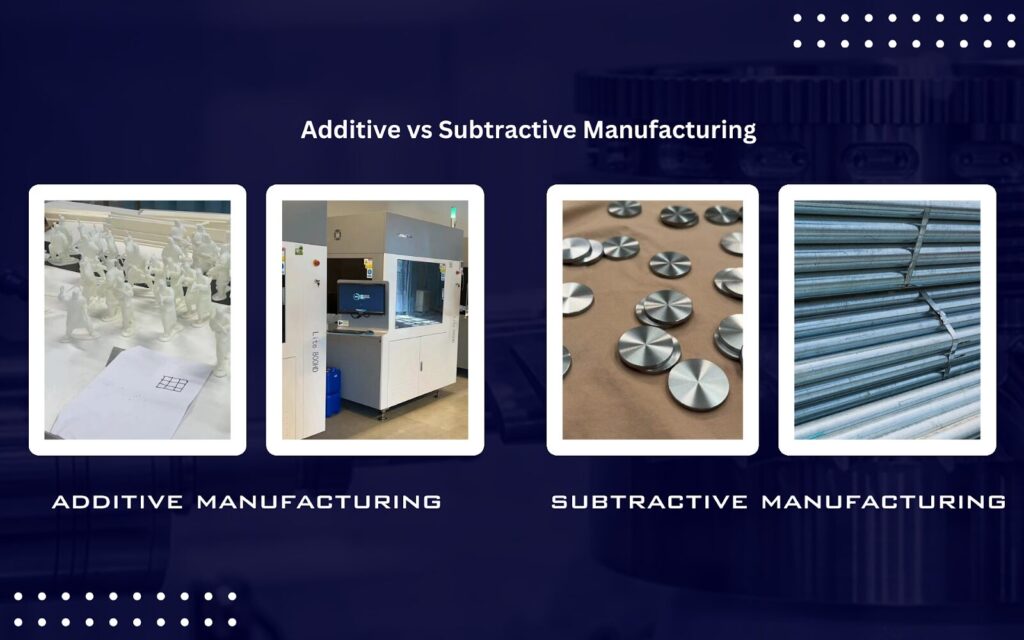 Additive vs Subtractive Manufacturing

Lite 800HD

ADDITIVE MANUFACTURING

SUBTRACTIVE MANUFACTURING